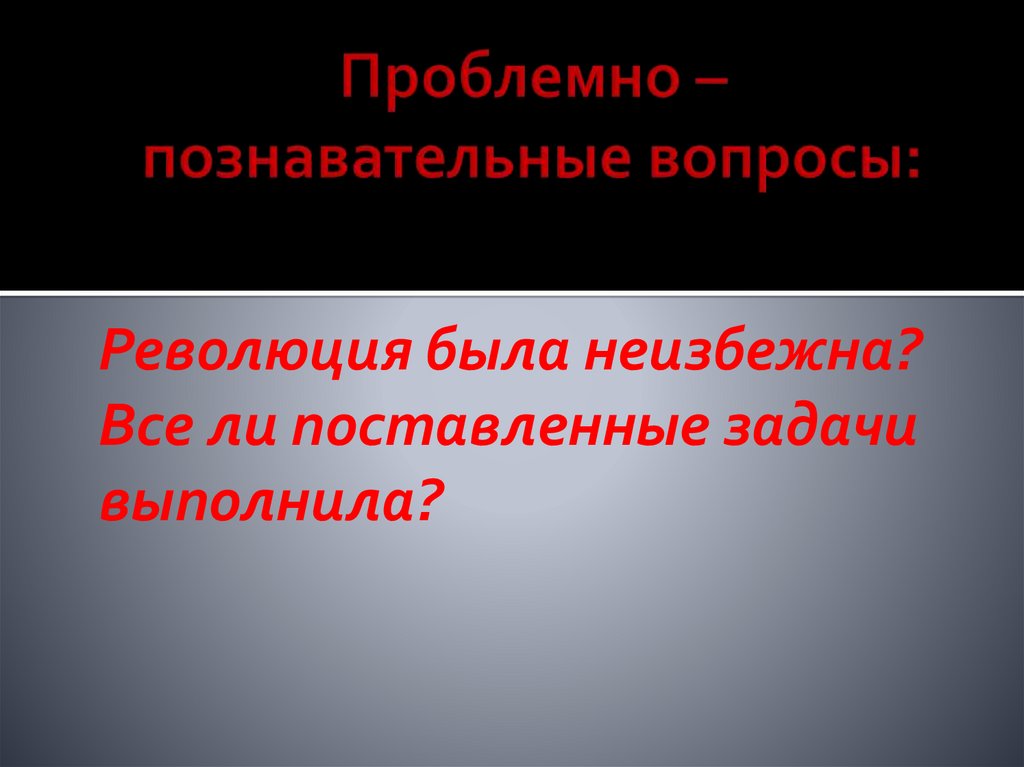 Проблемно – познавательные вопросы:

Революция была неизбежна? Все ли поставленные задачи выполнила?